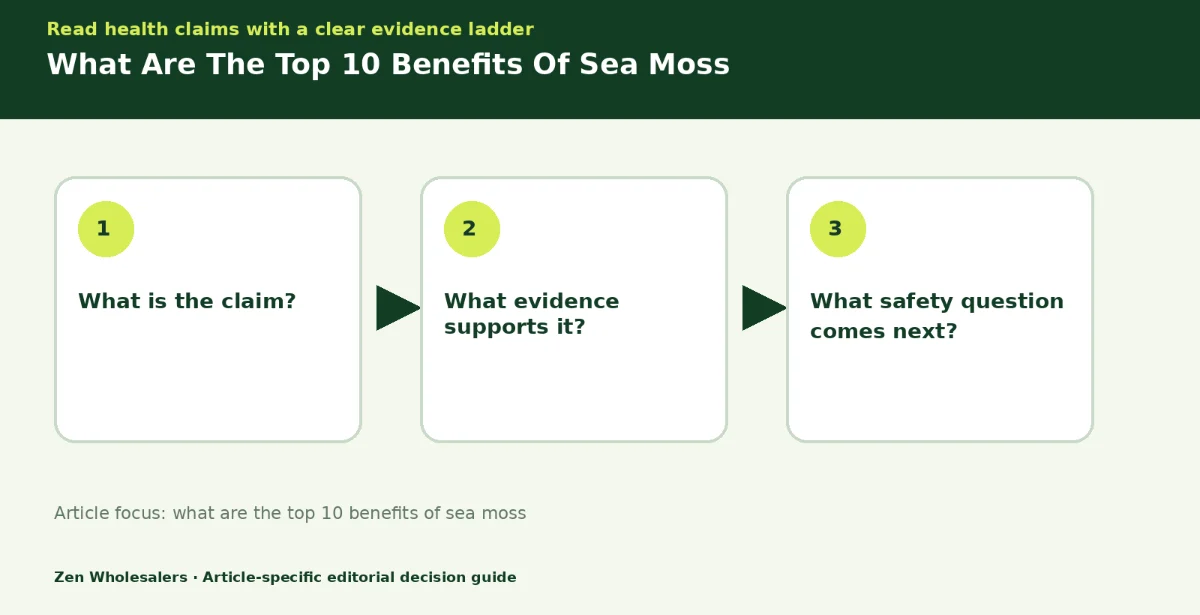 Read health claims with a clear evidence ladder

What Are The Top 10 Benefits Of Sea Moss

1

What is the claim?

2

What evidence supports it?

3

What safety question comes next?

Article focus: what are the top 10 benefits of sea moss

Zen Wholesalers · Article-specific editorial decision guide